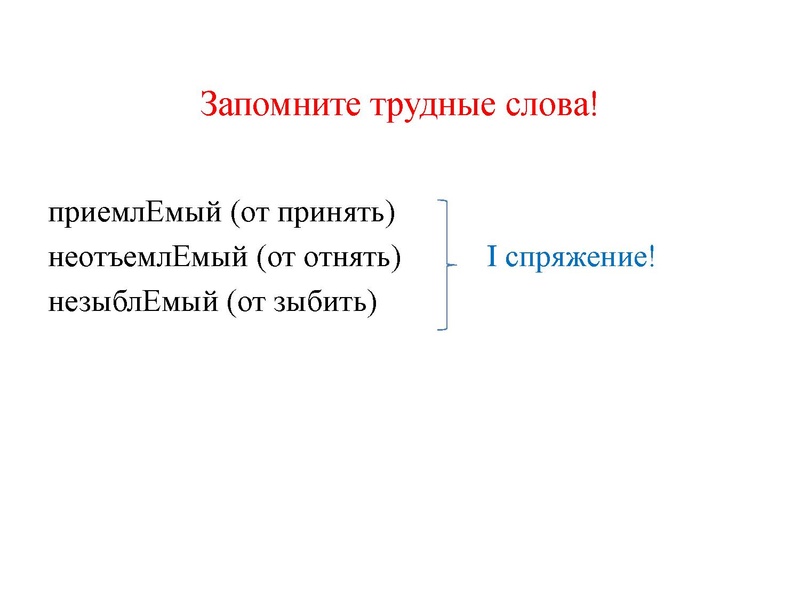 Запомните трудные слова!

приемлЕмый (от принять)
неотъемлЕмый (от отнять)
незыблЕмый (от зыбить)

I спряжение!